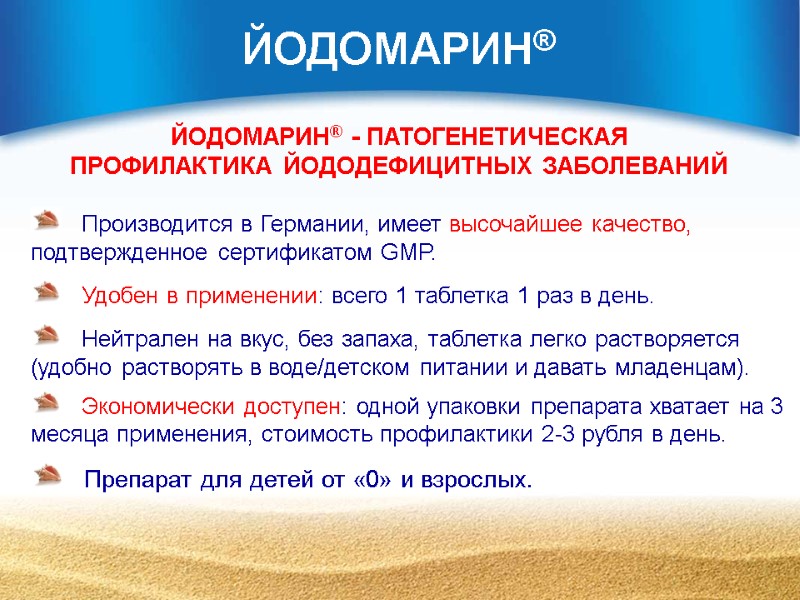 ЙОДОМАРИН®

ЙОДОМАРИН® - ПАТОГЕНЕТИЧЕСКАЯ ПРОФИЛАКТИКА ЙОДОДЕФИЦИТНЫХ ЗАБОЛЕВАНИЙ

Производится в Германии, имеет высочайшее качество, подтвержденное сертификатом GMP.

Удобен в применении: всего 1 таблетка 1 раз в день.

Нейтрален на вкус, без запаха, таблетка легко растворяется (удобно растворять в воде/детском питании и давать младенцам).

Экономически доступен: одной упаковки препарата хватает на 3 месяца применения, стоимость профилактики 2-3 рубля в день.

Препарат для детей от «0» и взрослых.